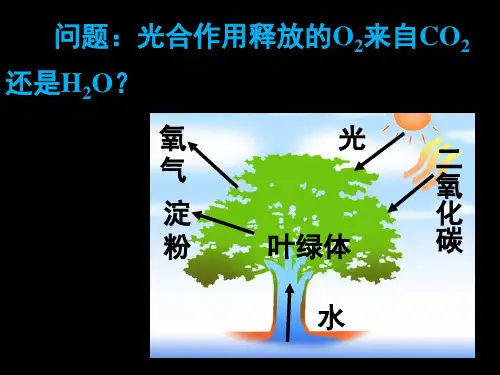 问题：光合作用释放的$O_2$来自$CO_2$还是$H_2O$？

氧气

光

二氧化碳

淀粉

叶绿体

水